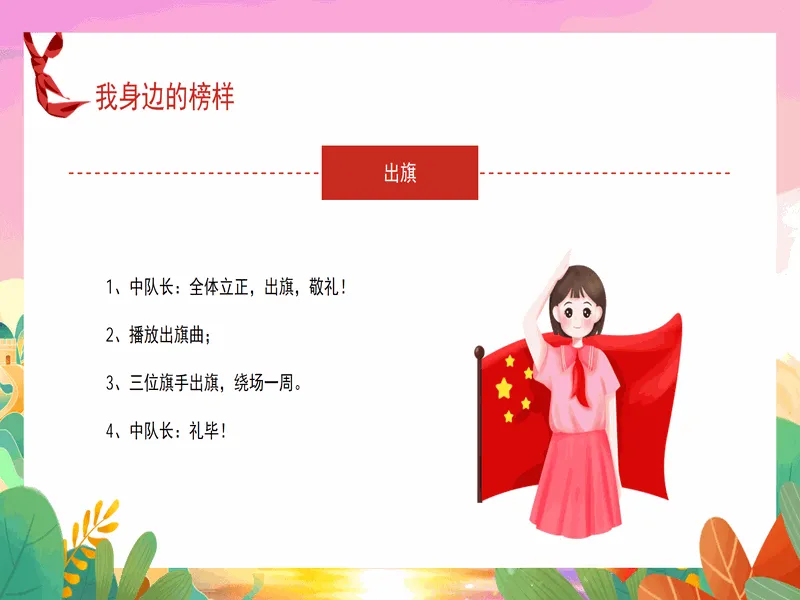 我身边的榜样

出旗

1、中队长：全体立正，出旗，敬礼！

2、播放出旗曲；

3、三位旗手出旗，绕场一周。

4、中队长：礼毕！